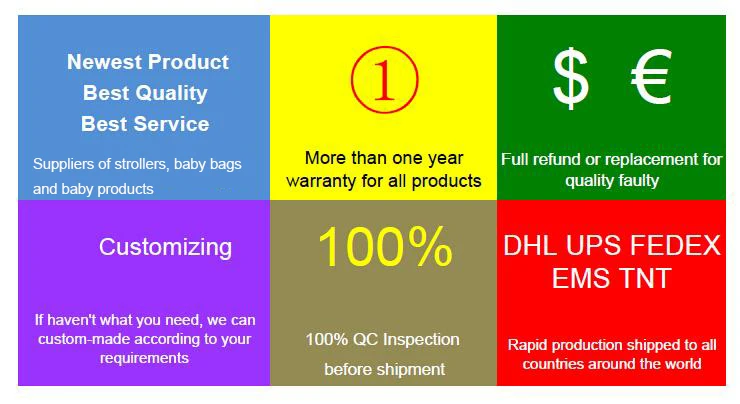 Newest Product
Best Quality
Best Service

Suppliers of strollers, baby bags and baby products

①

More than one year warranty for all products

$ €

Full refund or replacement for quality faulty

Customizing

If haven't what you need, we can custom-made according to your requirements

100%

100% QC Inspection before shipment

DHL UPS FEDEX EMS TNT

Rapid production shipped to all countries around the world